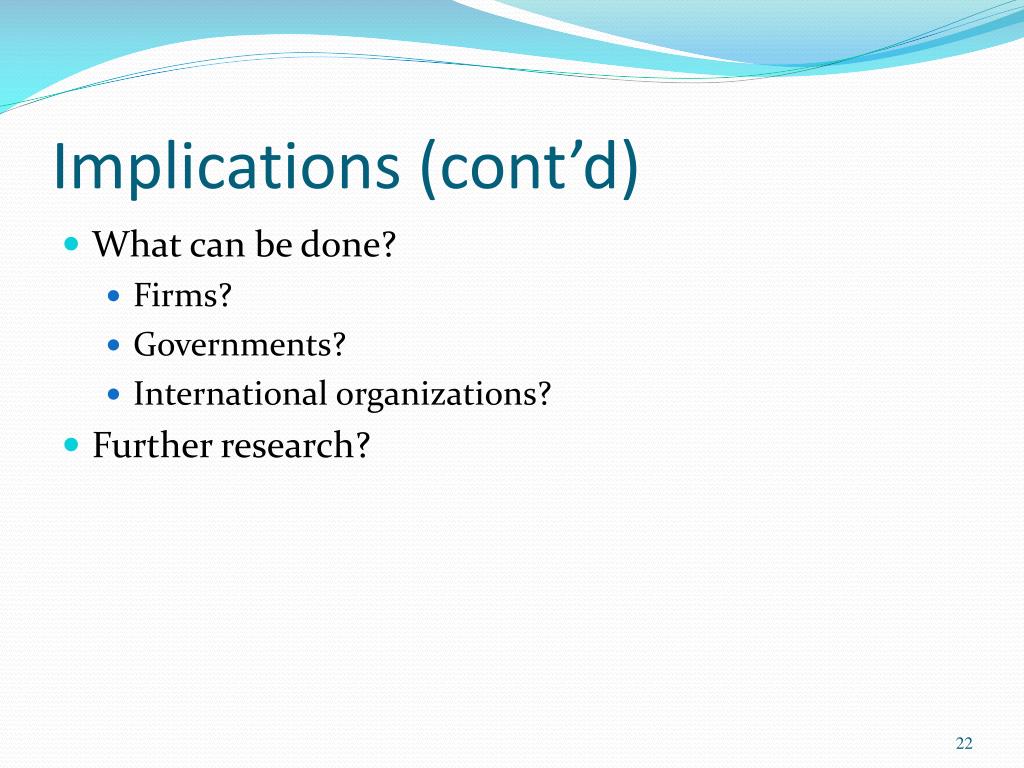 Implications (cont’d)

- What can be done?
  - Firms?
  - Governments?
  - International organizations?
- Further research?

22